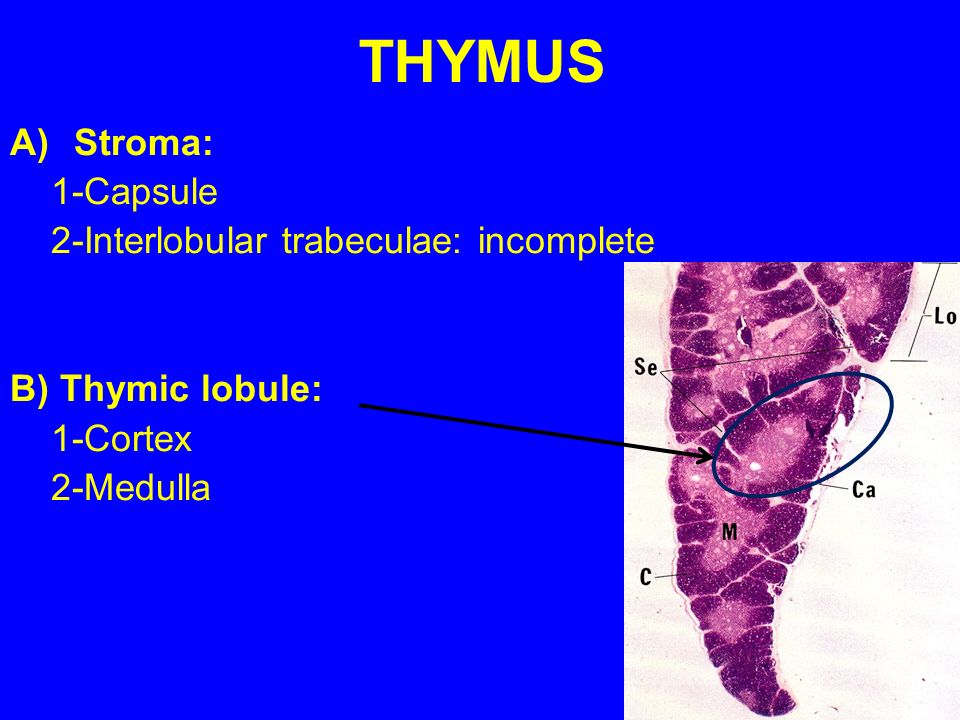 THYMUS

A) Stroma:
1-Capsule
2-Interlobular trabeculae: incomplete

B) Thymic lobule:
1-Cortex
2-Medulla

Lo

Se

Ca

M

C